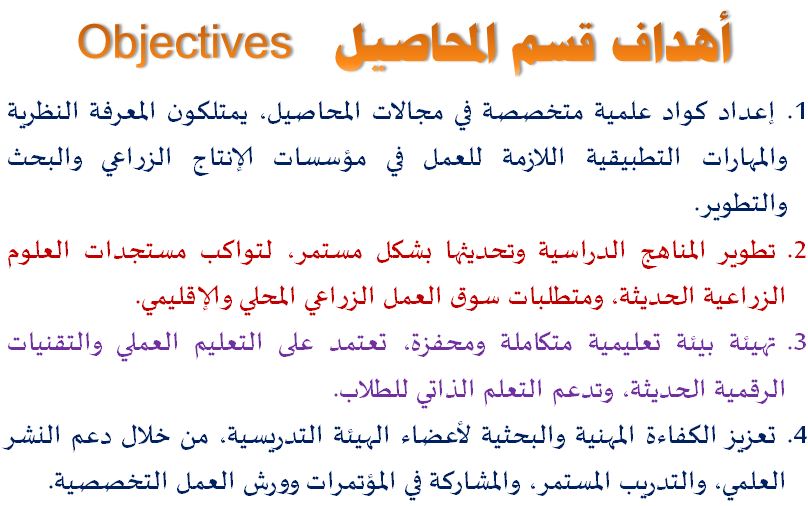 أهداف قسم المحاصيل Objectives

1. إعداد كواد علمية متخصصة في مجالات المحاصيل، يمتلكون المعرفة النظرية والمهارات التطبيقية اللازمة للعمل في مؤسسات الإنتاج الزراعي والبحث والتطوير.

2. تطوير المناهج الدراسية وتحديثها بشكل مستمر، لتواكب مستجدات العلوم الزراعية الحديثة، ومتطلبات سوق العمل الزراعي المحلي والإقليمي.

3. تهيئة بيئة تعليمية متكاملة ومحفزة، تعتمد على التعليم العملي والتقنيات الرقمية الحديثة، وتدعم التعلم الذاتي للطلاب.

4. تعزيز الكفاءة المهنية والبحثية لأعضاء الهيئة التدريسية، من خلال دعم النشر العلمي، والتدريب المستمر، والمشاركة في المؤتمرات وورش العمل التخصصية.